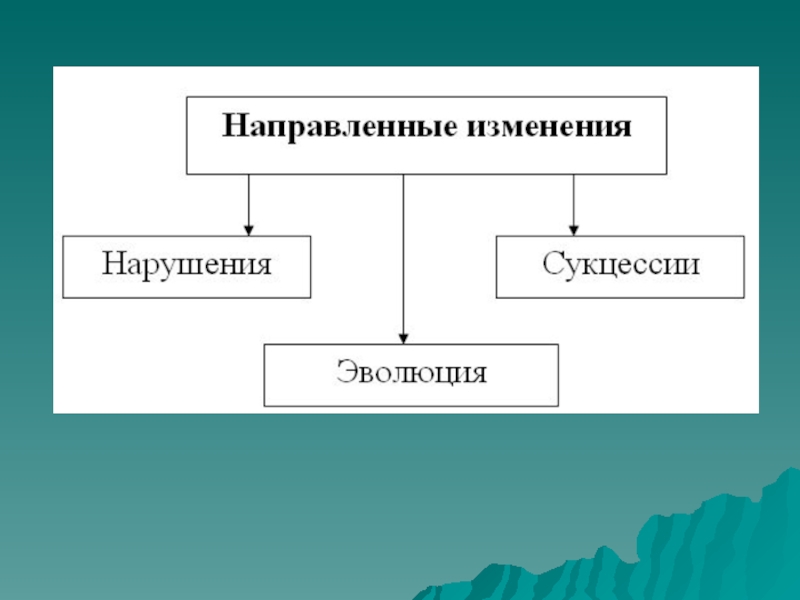 Направленные изменения

Нарушения

Сукцессии

Эволюция